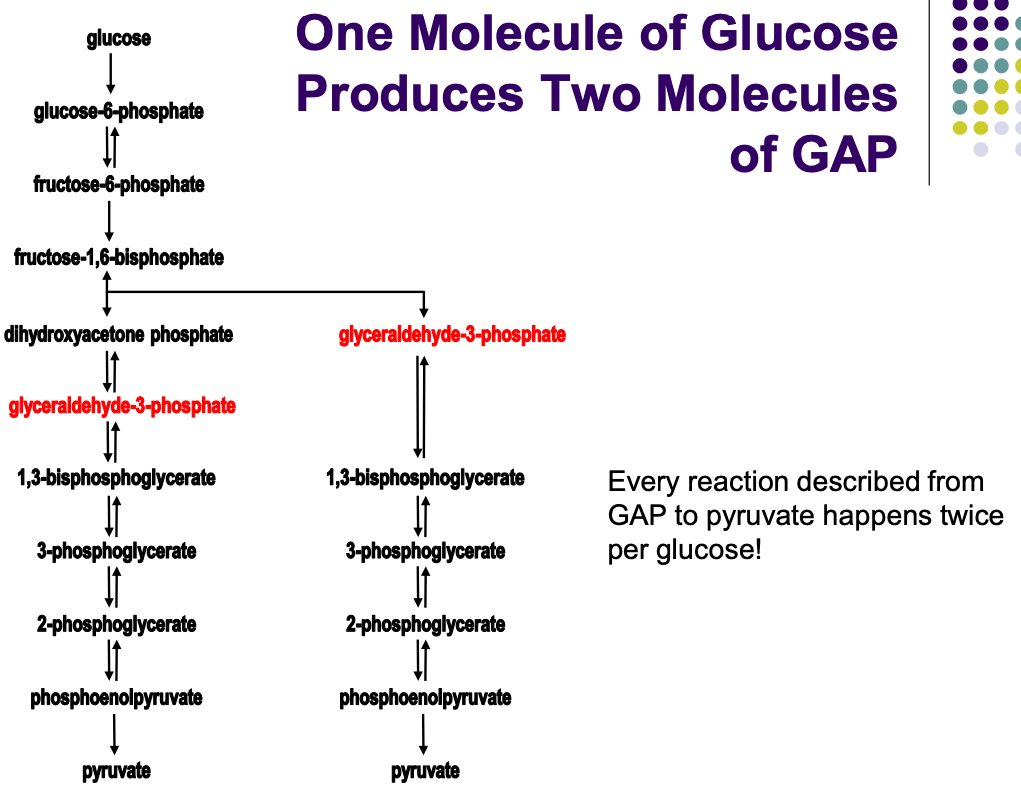 One Molecule of Glucose Produces Two Molecules of GAP

glucose

glucose-6-phosphate

fructose-6-phosphate

fructose-1,6-bisphosphate

dihydroxyacetone phosphate

glyceraldehyde-3-phosphate

1,3-bisphosphoglycerate

3-phosphoglycerate

2-phosphoglycerate

phosphoenolpyruvate

pyruvate

glyceraldehyde-3-phosphate

1,3-bisphosphoglycerate

3-phosphoglycerate

2-phosphoglycerate

phosphoenolpyruvate

pyruvate

Every reaction described from GAP to pyruvate happens twice per glucose!